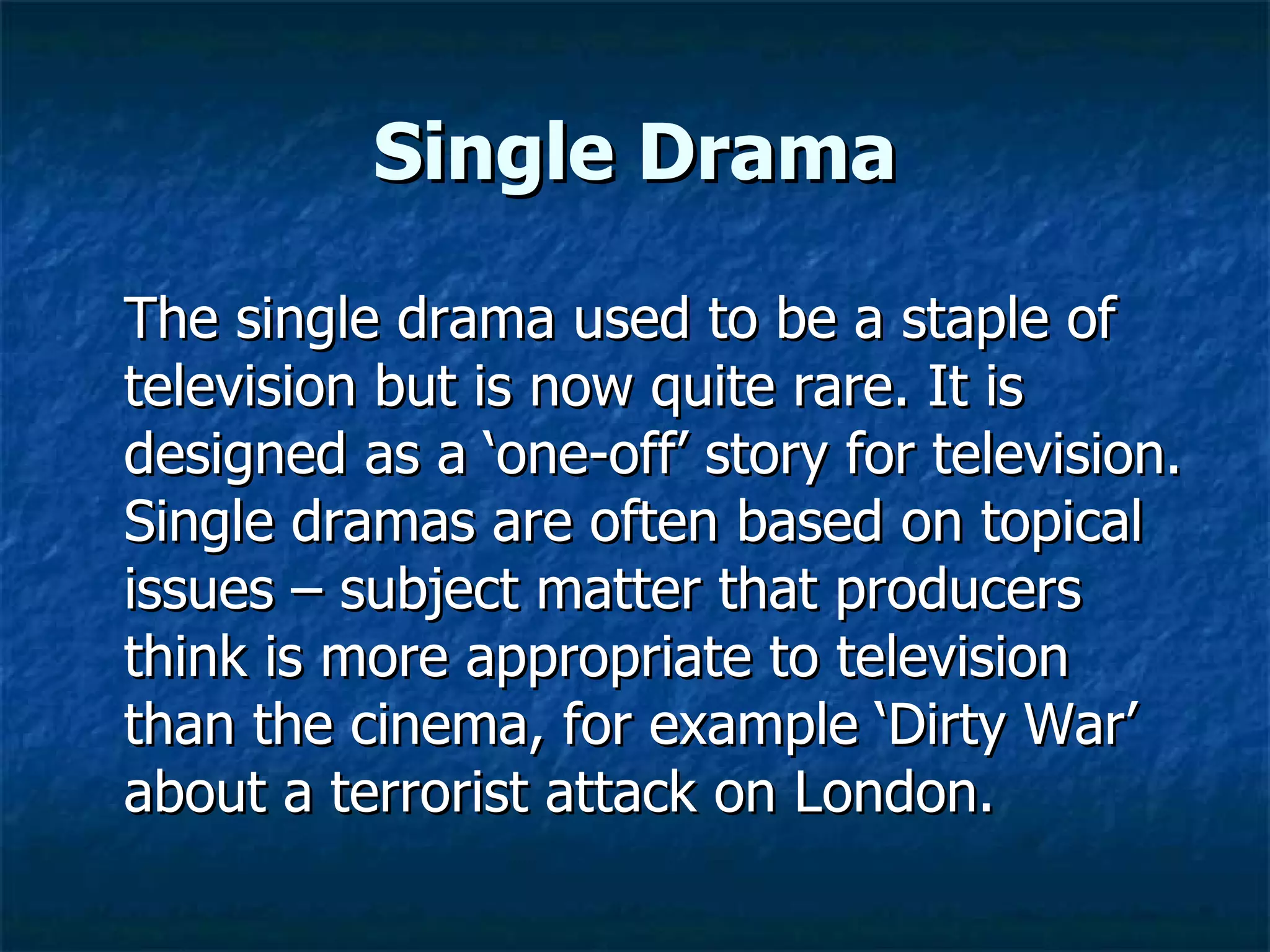 Single Drama

The single drama used to be a staple of television but is now quite rare. It is designed as a ‘one-off’ story for television. Single dramas are often based on topical issues – subject matter that producers think is more appropriate to television than the cinema, for example ‘Dirty War’ about a terrorist attack on London.